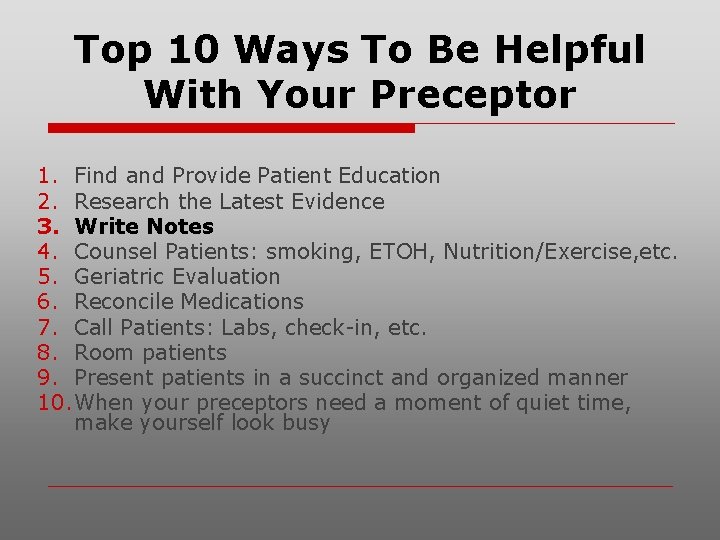 Top 10 Ways To Be Helpful With Your Preceptor

1. Find and Provide Patient Education
2. Research the Latest Evidence
3. Write Notes
4. Counsel Patients: smoking, ETOH, Nutrition/Exercise,etc.
5. Geriatric Evaluation
6. Reconcile Medications
7. Call Patients: Labs, check-in, etc.
8. Room patients
9. Present patients in a succinct and organized manner
10. When your preceptors need a moment of quiet time, make yourself look busy